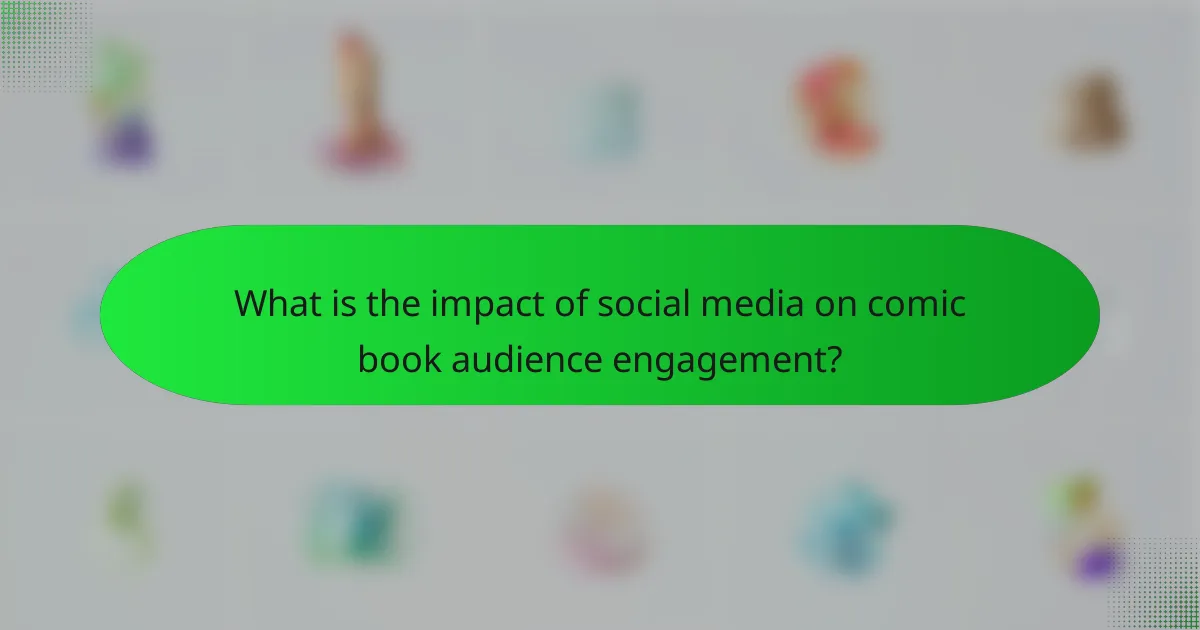 What is the impact of social media on comic book audience engagement?